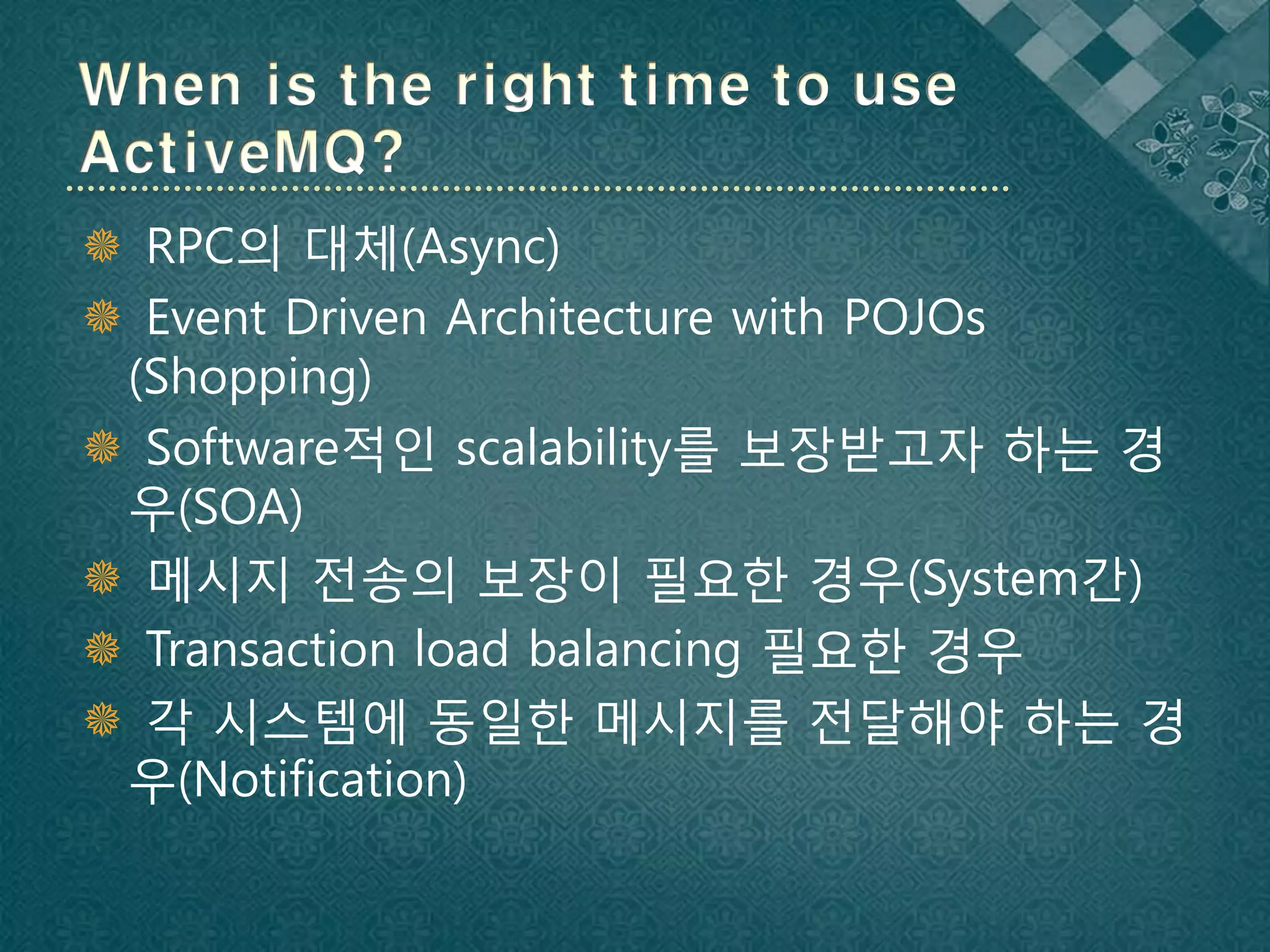 When is the right time to use ActiveMQ?

RPC의 대체(Async)

Event Driven Architecture with POJOs (Shopping)

Software적인 scalability를 보장받고자 하는 경우(SOA)

메시지 전송의 보장이 필요한 경우(System간)

Transaction load balancing 필요한 경우

각 시스템에 동일한 메시지를 전달해야 하는 경우(Notification)